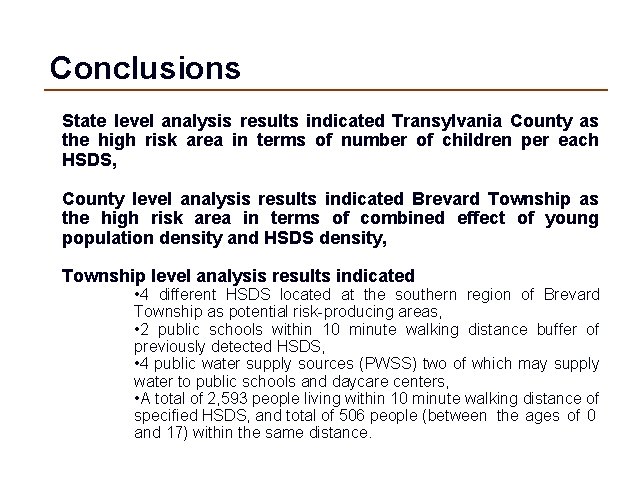 Conclusions

State level analysis results indicated Transylvania County as the high risk area in terms of number of children per each HSDS,

County level analysis results indicated Brevard Township as the high risk area in terms of combined effect of young population density and HSDS density,

Township level analysis results indicated

•4 different HSDS located at the southern region of Brevard Township as potential risk-producing areas,

•2 public schools within 10 minute walking distance buffer of previously detected HSDS,

•4 public water supply sources (PWSS) two of which may supply water to public schools and daycare centers,

•A total of 2,593 people living within 10 minute walking distance of specified HSDS, and total of 506 people (between the ages of 0 and 17) within the same distance.